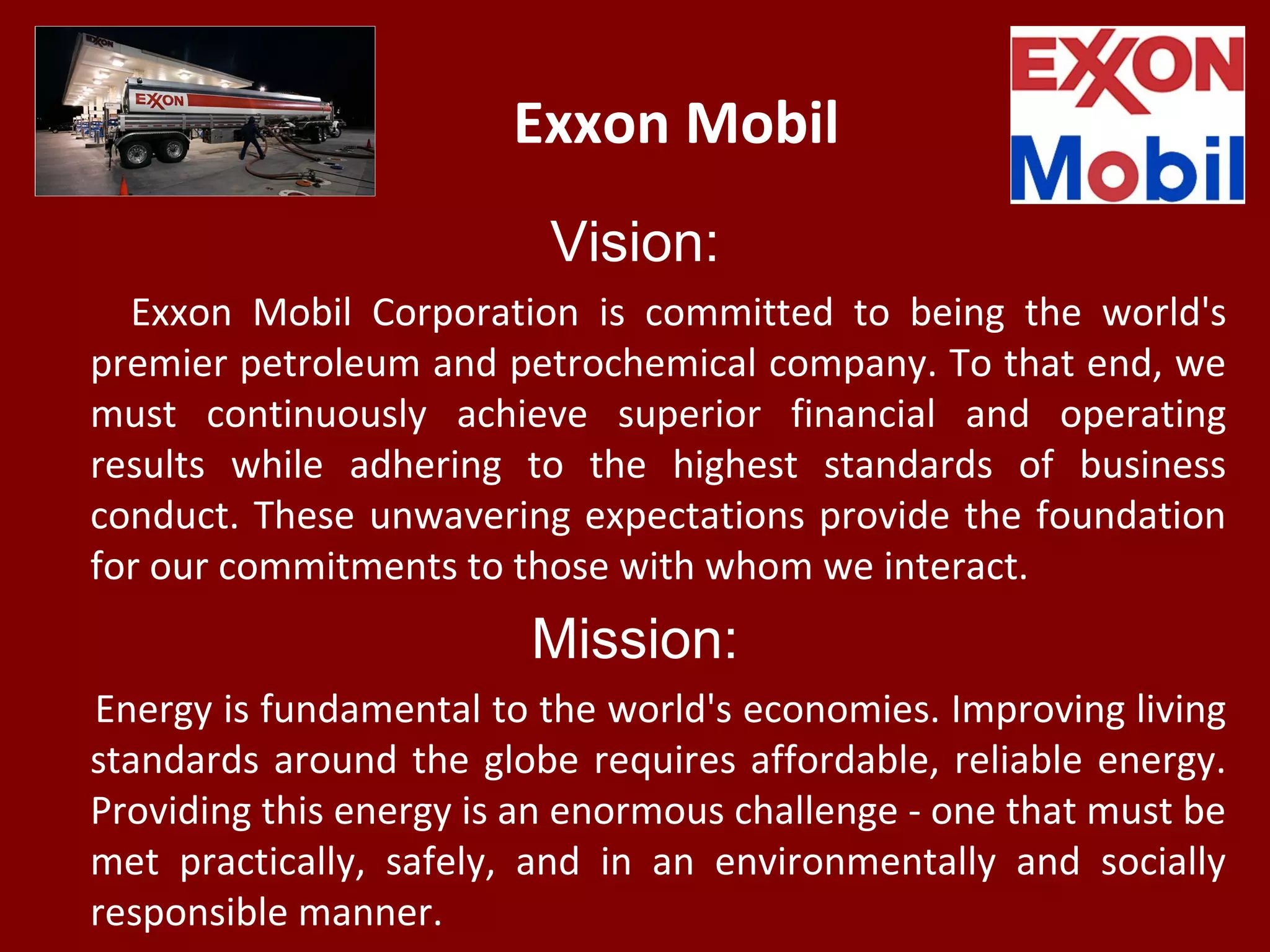 EXXON

EXXON

Exxon Mobil

EXXON
Mobil

Vision:

Exxon Mobil Corporation is committed to being the world's premier petroleum and petrochemical company. To that end, we must continuously achieve superior financial and operating results while adhering to the highest standards of business conduct. These unwavering expectations provide the foundation for our commitments to those with whom we interact.

Mission:

Energy is fundamental to the world's economies. Improving living standards around the globe requires affordable, reliable energy. Providing this energy is an enormous challenge - one that must be met practically, safely, and in an environmentally and socially responsible manner.